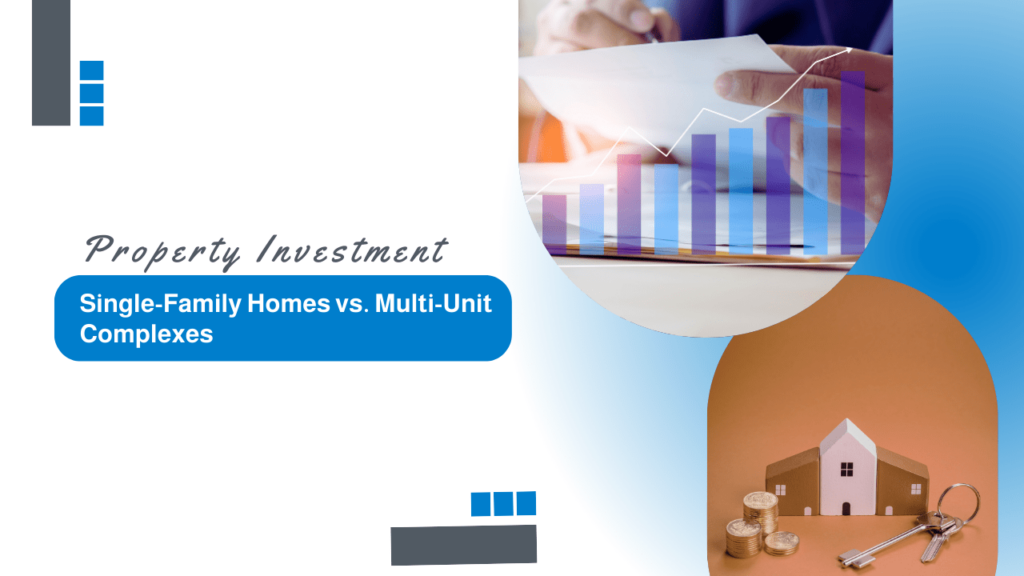 Property Investment

Single-Family Homes vs. Multi-Unit Complexes